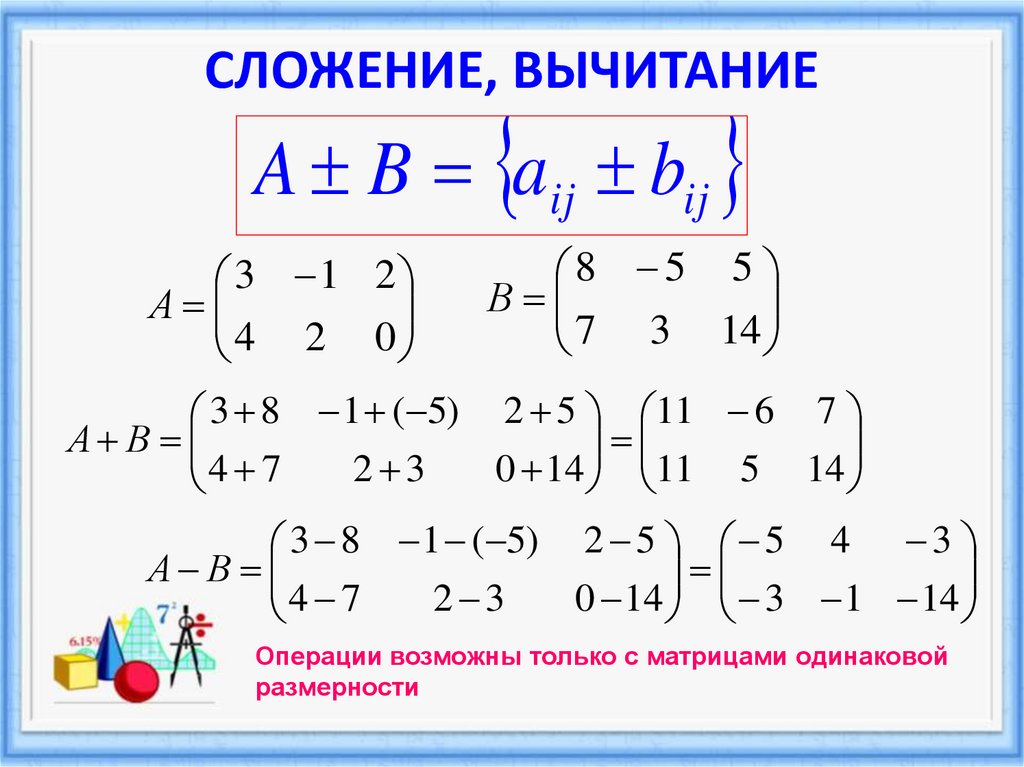 СЛОЖЕНИЕ, ВЫЧИТАНИЕ

$A \pm B = \{a_{ij} \pm b_{ij}\}$

$A = \begin{pmatrix} 3 & -1 & 2 \\ 4 & 2 & 0 \end{pmatrix}$ $B = \begin{pmatrix} 8 & -5 & 5 \\ 7 & 3 & 14 \end{pmatrix}$

$A + B = \begin{pmatrix} 3+8 & -1+(-5) & 2+5 \\ 4+7 & 2+3 & 0+14 \end{pmatrix} = \begin{pmatrix} 11 & -6 & 7 \\ 11 & 5 & 14 \end{pmatrix}$

$A - B = \begin{pmatrix} 3-8 & -1-(-5) & 2-5 \\ 4-7 & 2-3 & 0-14 \end{pmatrix} = \begin{pmatrix} -5 & 4 & -3 \\ -3 & -1 & -14 \end{pmatrix}$

6.15%

$7^2$

Операции возможны только с матрицами одинаковой размерности